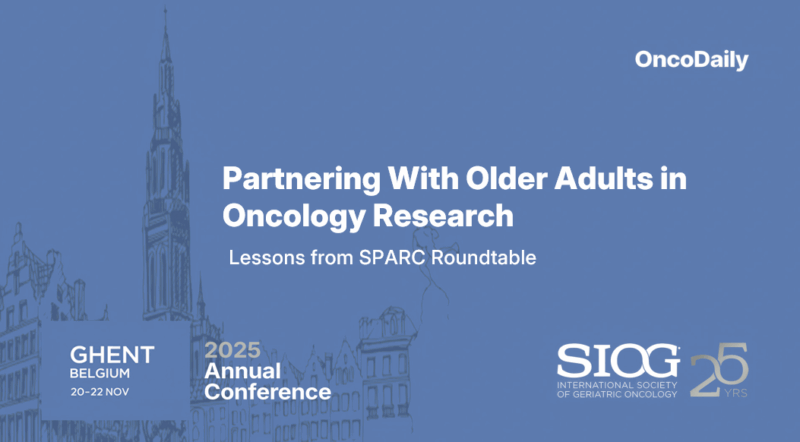 OncoDaily

Partnering With Older Adults in Oncology Research

Lessons from SPARC Roundtable

GHENT
BELGIUM
20-22 NOV

2025
Annual
Conference

SIOG
INTERNATIONAL SOCIETY OF GERIATRIC ONCOLOGY

25 YRS